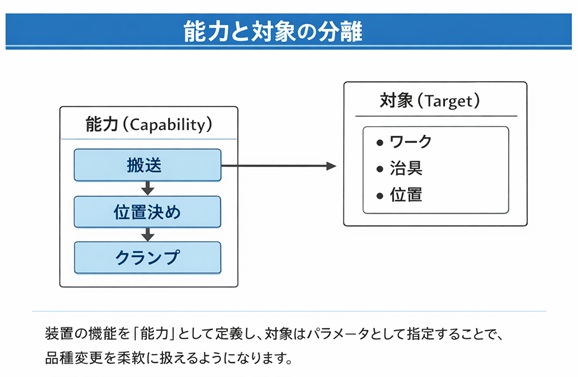 能力と対象の分離

能力（Capability）

搬送

位置決め

クランプ

対象（Target）

• ワーク
• 治具
• 位置

装置の機能を「能力」として定義し、対象はパラメータとして指定することで、品種変更を柔軟に扱えるようになります。